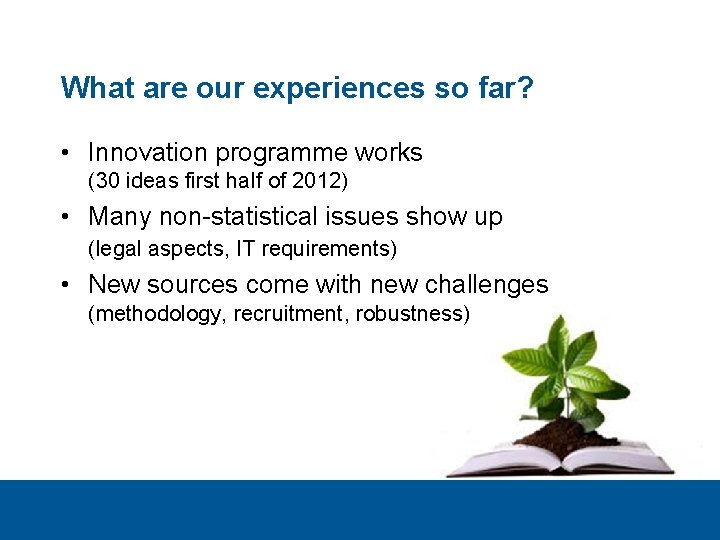 What are our experiences so far?

• Innovation programme works
(30 ideas first half of 2012)

• Many non-statistical issues show up
(legal aspects, IT requirements)

• New sources come with new challenges
(methodology, recruitment, robustness)